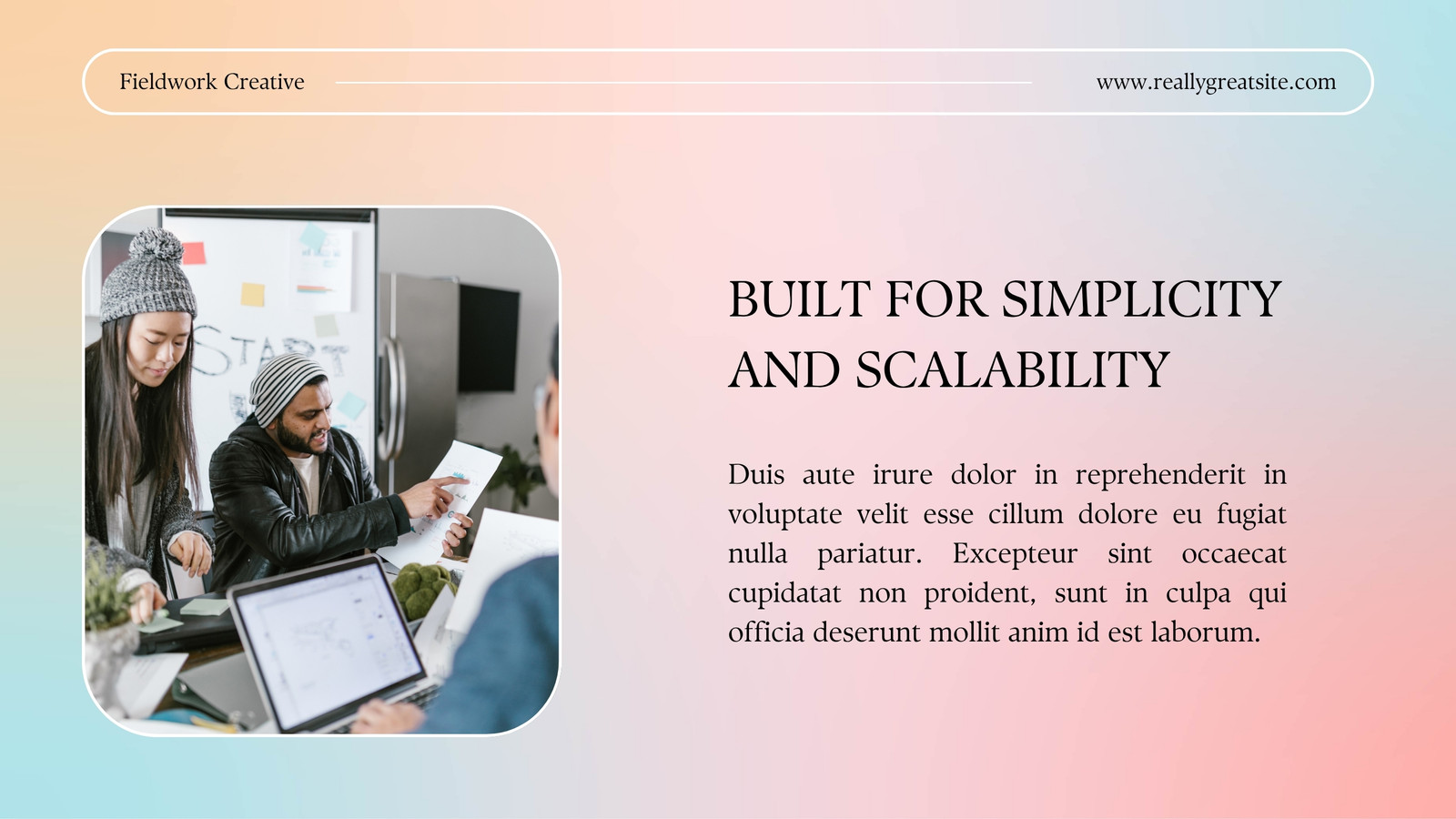 Fieldwork Creative

www.reallygreatsite.com

START

BUILT FOR SIMPLICITY AND SCALABILITY

Duis aute irure dolor in reprehenderit in voluptate velit esse cillum dolore eu fugiat nulla pariatur. Excepteur sint occaecat cupidatat non proident, sunt in culpa qui officia deserunt mollit anim id est laborum.